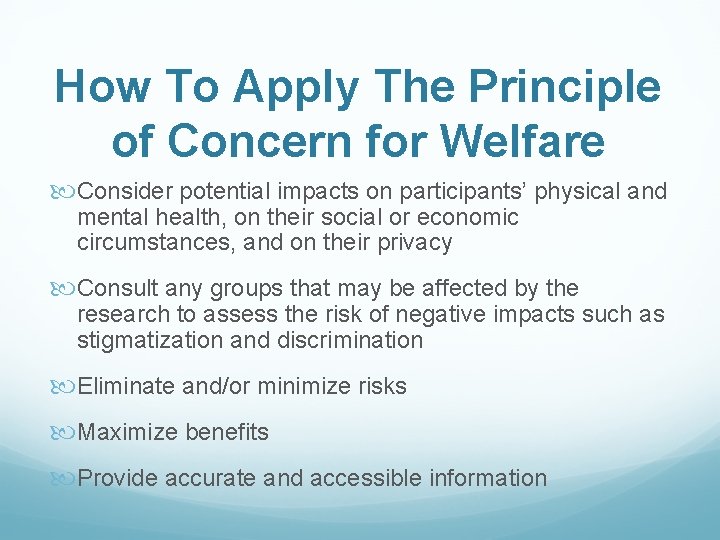 How To Apply The Principle of Concern for Welfare

Consider potential impacts on participants’ physical and mental health, on their social or economic circumstances, and on their privacy

Consult any groups that may be affected by the research to assess the risk of negative impacts such as stigmatization and discrimination

Eliminate and/or minimize risks

Maximize benefits

Provide accurate and accessible information